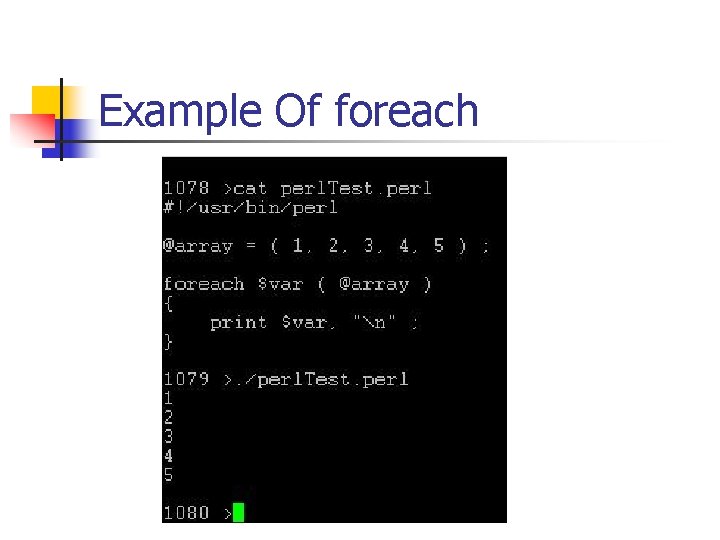 Example Of foreach

1078 >cat perlTest.perl
#!/usr/bin/perl

@array = ( 1, 2, 3, 4, 5 ) ;

foreach $var ( @array )
{
    print $var, "\n" ;
}

1079 >./perlTest.perl
1
2
3
4
5

1080 >